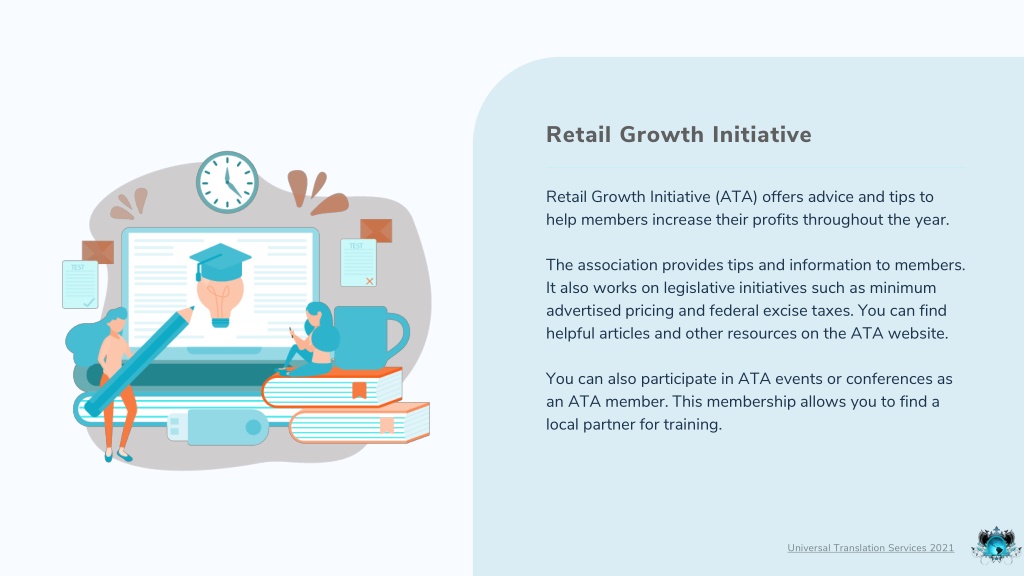 TEST

TEST

Retail Growth Initiative

Retail Growth Initiative (ATA) offers advice and tips to help members increase their profits throughout the year.

The association provides tips and information to members. It also works on legislative initiatives such as minimum advertised pricing and federal excise taxes. You can find helpful articles and other resources on the ATA website.

You can also participate in ATA events or conferences as an ATA member. This membership allows you to find a local partner for training.

Universal Translation Services 2021